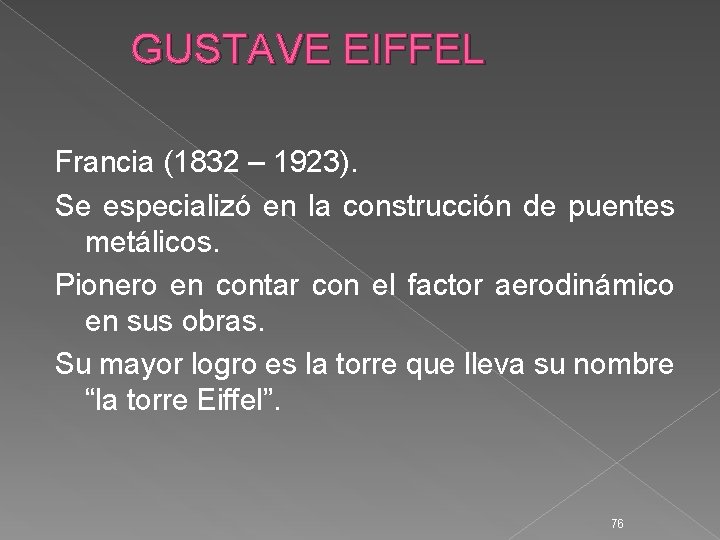 GUSTAVE EIFFEL

Francia (1832 – 1923).

Se especializó en la construcción de puentes metálicos.

Pionero en contar con el factor aerodinámico en sus obras.

Su mayor logro es la torre que lleva su nombre “la torre Eiffel”.

76